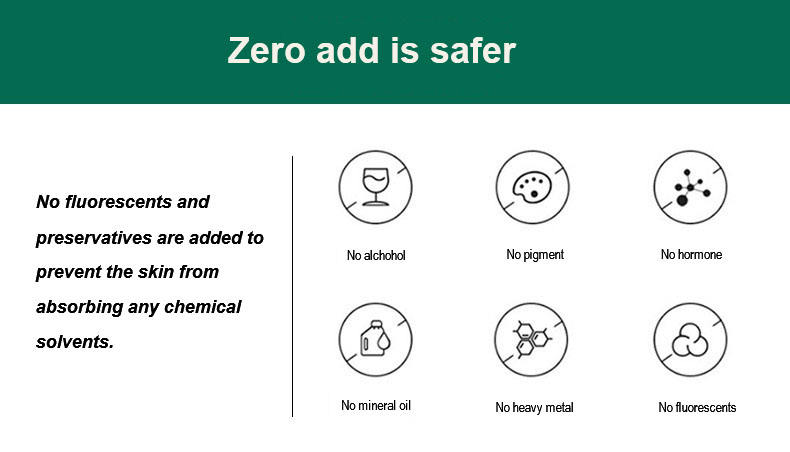 Zero add is safer

No fluorescents and preservatives are added to prevent the skin from absorbing any chemical solvents.

No alchohol

No pigment

No hormone

No mineral oil

No heavy metal

No fluorescents